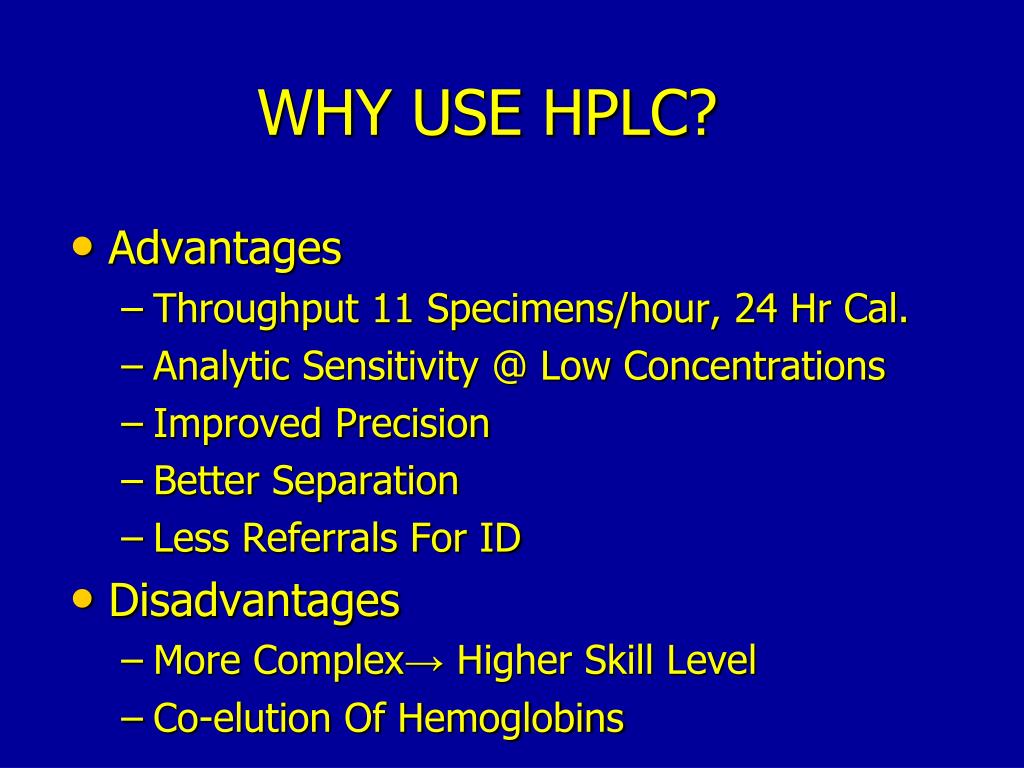 WHY USE HPLC?

• Advantages
– Throughput 11 Specimens/hour, 24 Hr Cal.
– Analytic Sensitivity @ Low Concentrations
– Improved Precision
– Better Separation
– Less Referrals For ID
• Disadvantages
– More Complex→ Higher Skill Level
– Co-elution Of Hemoglobins